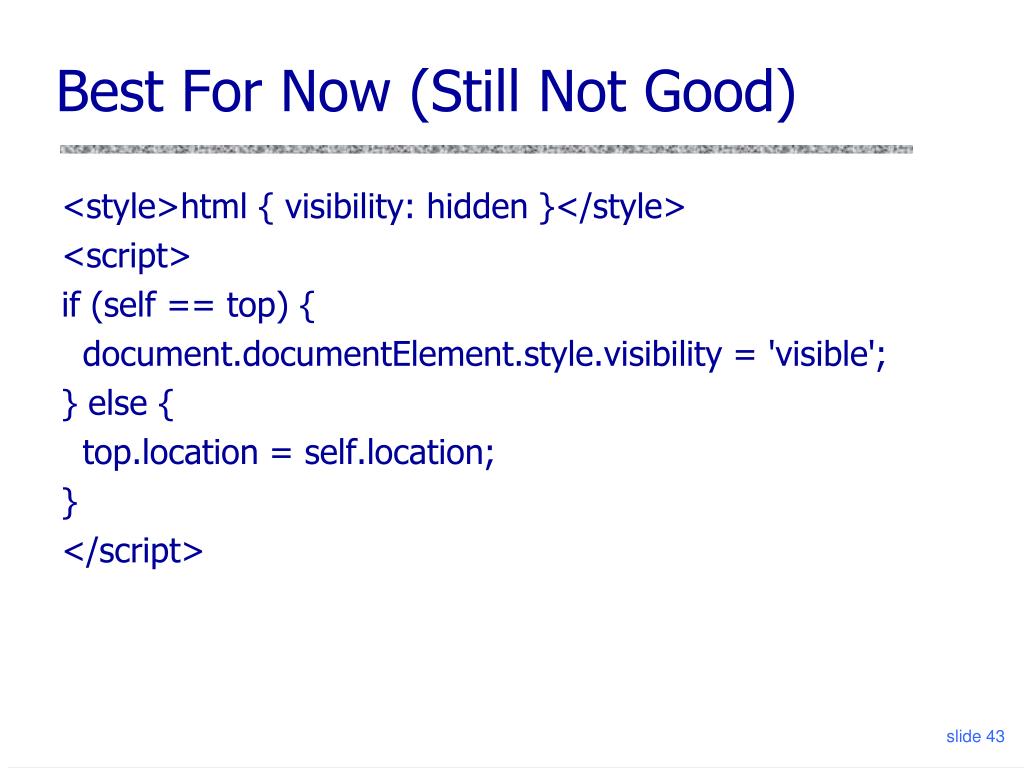 Best For Now (Still Not Good)

<style>html { visibility: hidden }</style>
<script>
if (self == top) {
  document.documentElement.style.visibility = 'visible';
} else {
  top.location = self.location;
}
</script>

slide 43